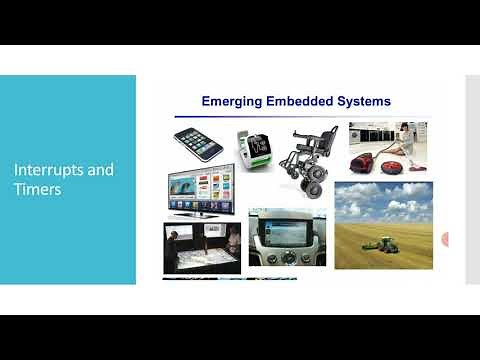 Interrupts and Timers

Emerging Embedded Systems